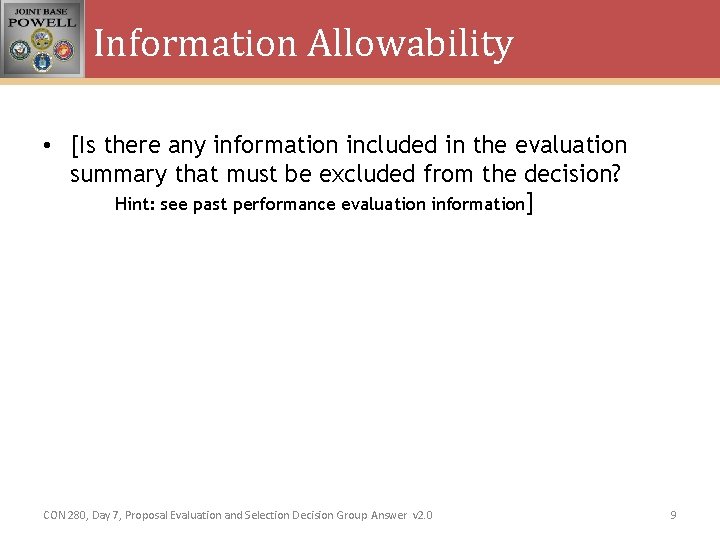 JOINT BASE POWELL

Information Allowability

• [Is there any information included in the evaluation summary that must be excluded from the decision?

Hint: see past performance evaluation information]

CON 280, Day 7, Proposal Evaluation and Selection Decision Group Answer v2.0

9